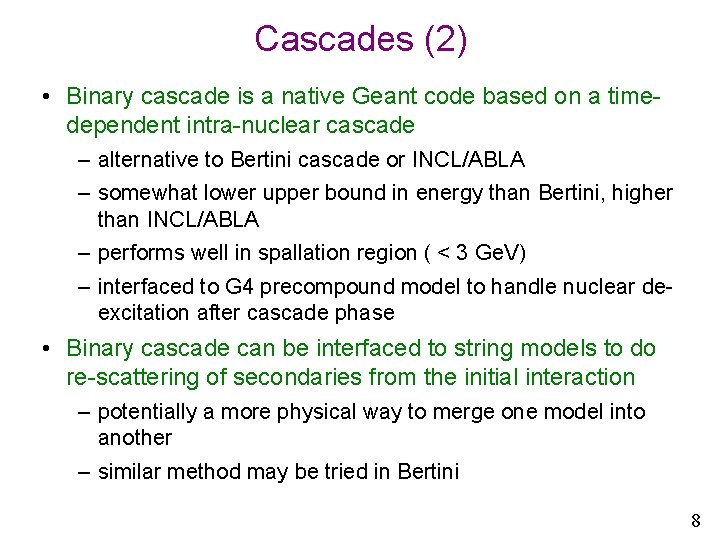 Cascades (2)

• Binary cascade is a native Geant code based on a time-dependent intra-nuclear cascade
– alternative to Bertini cascade or INCL/ABLA
– somewhat lower upper bound in energy than Bertini, higher than INCL/ABLA
– performs well in spallation region ( < 3 GeV)
– interfaced to G4 precompound model to handle nuclear de-excitation after cascade phase

• Binary cascade can be interfaced to string models to do re-scattering of secondaries from the initial interaction
– potentially a more physical way to merge one model into another
– similar method may be tried in Bertini

8